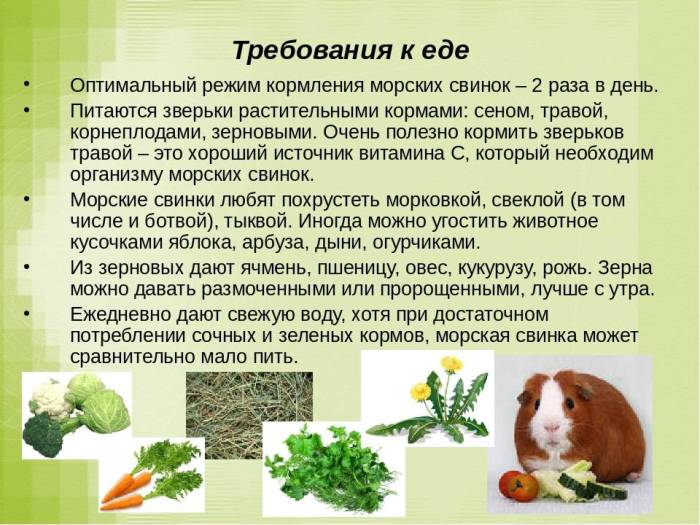 Требования к еде

• Оптимальный режим кормления морских свинок – 2 раза в день.

• Питаются зверьки растительными кормами: сеном, травой, корнеплодами, зерновыми. Очень полезно кормить зверьков травой – это хороший источник витамина С, который необходим организму морских свинок.

• Морские свинки любят похрустеть морковкой, свеклой (в том числе и ботвой), тыквой. Иногда можно угостить животное кусочками яблока, арбуза, дыни, огурчиками.

• Из зерновых дают ячмень, пшеницу, овес, кукурузу, рожь. Зерна можно давать размоченными или пророщенными, лучше с утра.

• Ежедневно дают свежую воду, хотя при достаточном потреблении сочных и зеленых кормов, морская свинка может сравнительно мало пить.